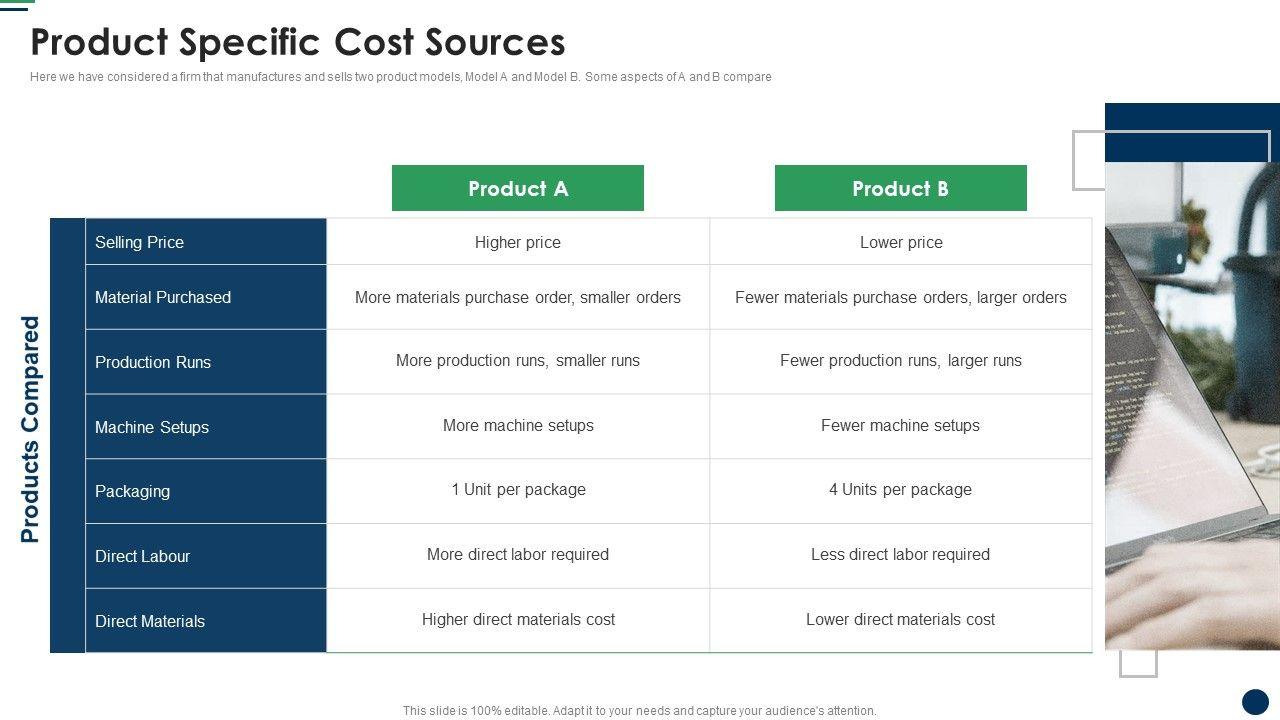 Product Specific Cost Sources

Here we have considered a firm that manufactures and sells two product models, Model A and Model B. Some aspects of A and B compare

Products Compared

| | Product A | Product B |
|---|---|---|
| Selling Price | Higher price | Lower price |
| Material Purchased | More materials purchase order, smaller orders | Fewer materials purchase orders, larger orders |
| Production Runs | More production runs, smaller runs | Fewer production runs, larger runs |
| Machine Setups | More machine setups | Fewer machine setups |
| Packaging | 1 Unit per package | 4 Units per package |
| Direct Labour | More direct labor required | Less direct labor required |
| Direct Materials | Higher direct materials cost | Lower direct materials cost |

This slide is 100% editable. Adapt it to your needs and capture your audience's attention.